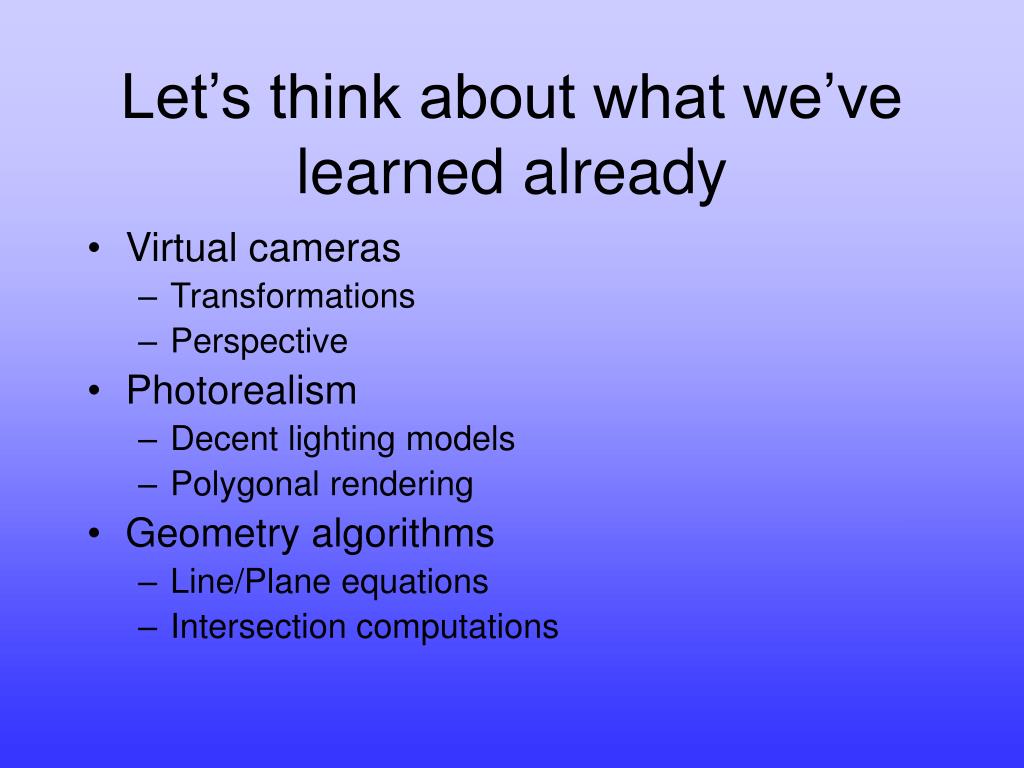 Let’s think about what we’ve learned already

• Virtual cameras
– Transformations
– Perspective
• Photorealism
– Decent lighting models
– Polygonal rendering
• Geometry algorithms
– Line/Plane equations
– Intersection computations